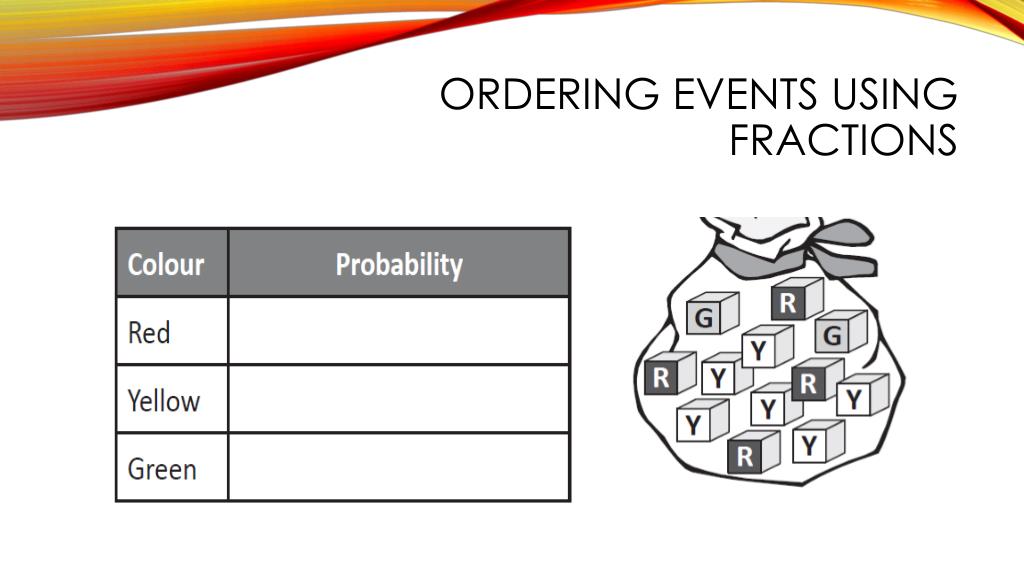 ORDERING EVENTS USING FRACTIONS

| Colour | Probability |
|---|---|
| Red | |
| Yellow | |
| Green | |

G R G Y R Y R Y Y Y R Y